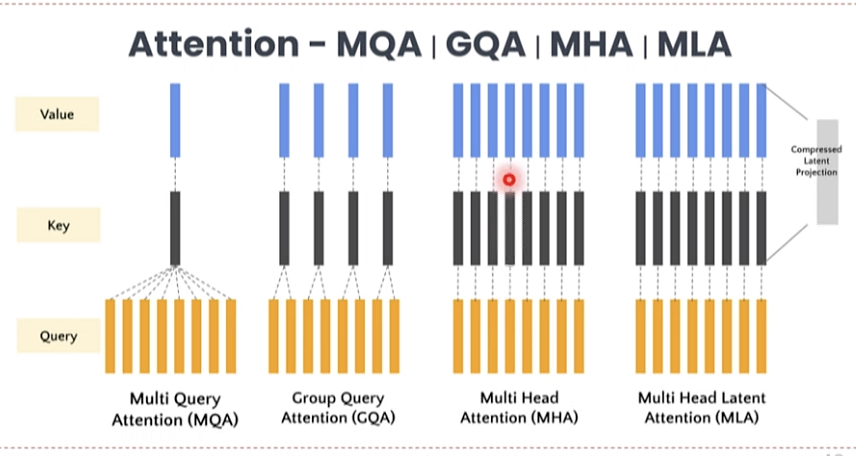 Attention - MQA | GQA | MHA | MLA

Value

Key

Query

Compressed Latent Projection

Multi Query Attention (MQA)

Group Query Attention (GQA)

Multi Head Attention (MHA)

Multi Head Latent Attention (MLA)